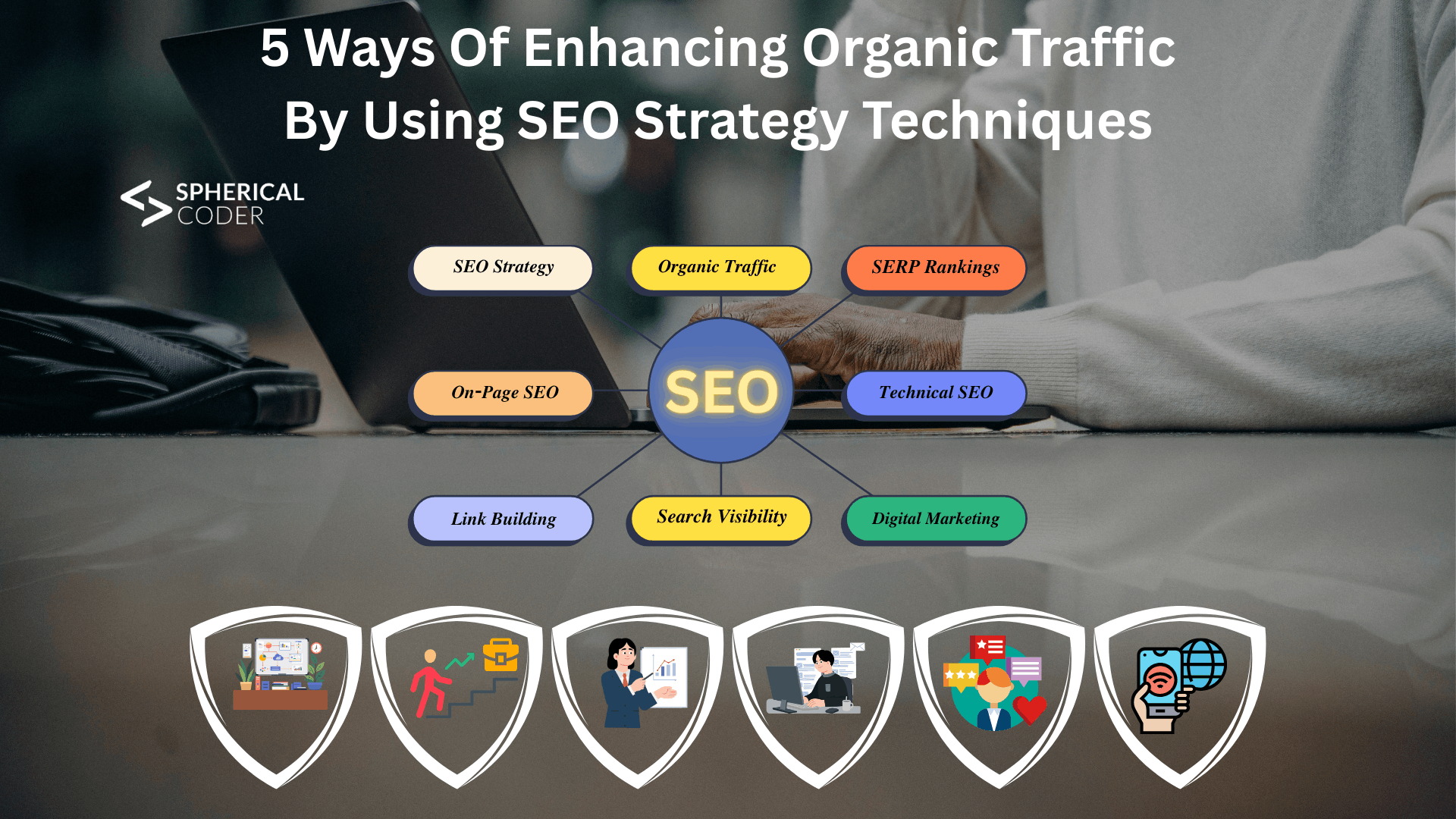 5 Ways Of Enhancing Organic Traffic By Using SEO Strategy Techniques

SPHERICAL CODER

SEO Strategy

Organic Traffic

SERP Rankings

On-Page SEO

SEO

Technical SEO

Link Building

Search Visibility

Digital Marketing